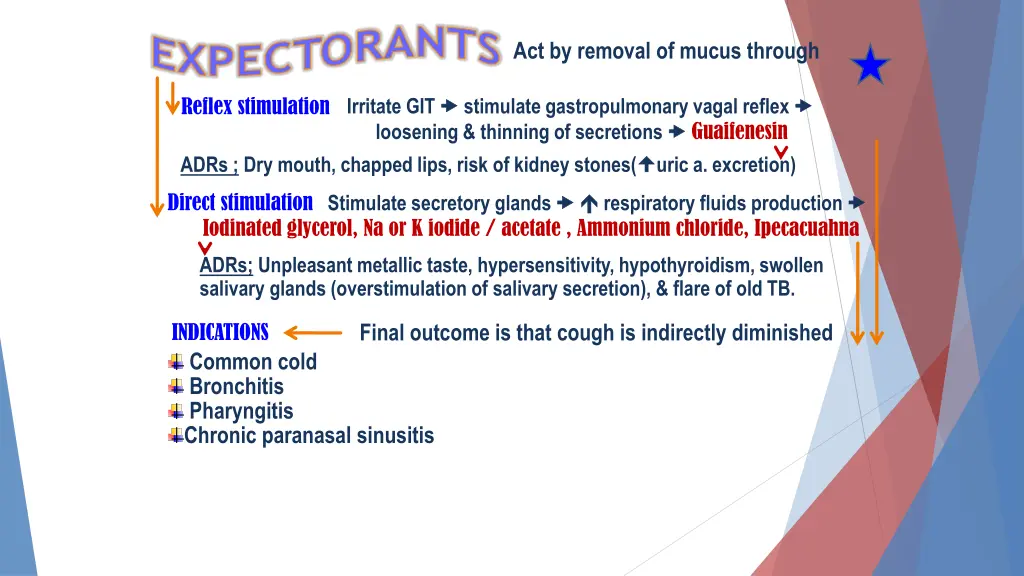 EXPECTORANTS Act by removal of mucus through

Reflex stimulation Irritate GIT → stimulate gastropulmonary vagal reflex → loosening & thinning of secretions → Guaifenesin

ADRs ; Dry mouth, chapped lips, risk of kidney stones(↑uric a. excretion)

Direct stimulation Stimulate secretory glands → ↑ respiratory fluids production → Iodinated glycerol, Na or K iodide / acetate , Ammonium chloride, Ipecacuahna

ADRs; Unpleasant metallic taste, hypersensitivity, hypothyroidism, swollen salivary glands (overstimulation of salivary secretion), & flare of old TB.

INDICATIONS ← Final outcome is that cough is indirectly diminished

Common cold
Bronchitis
Pharyngitis
Chronic paranasal sinusitis